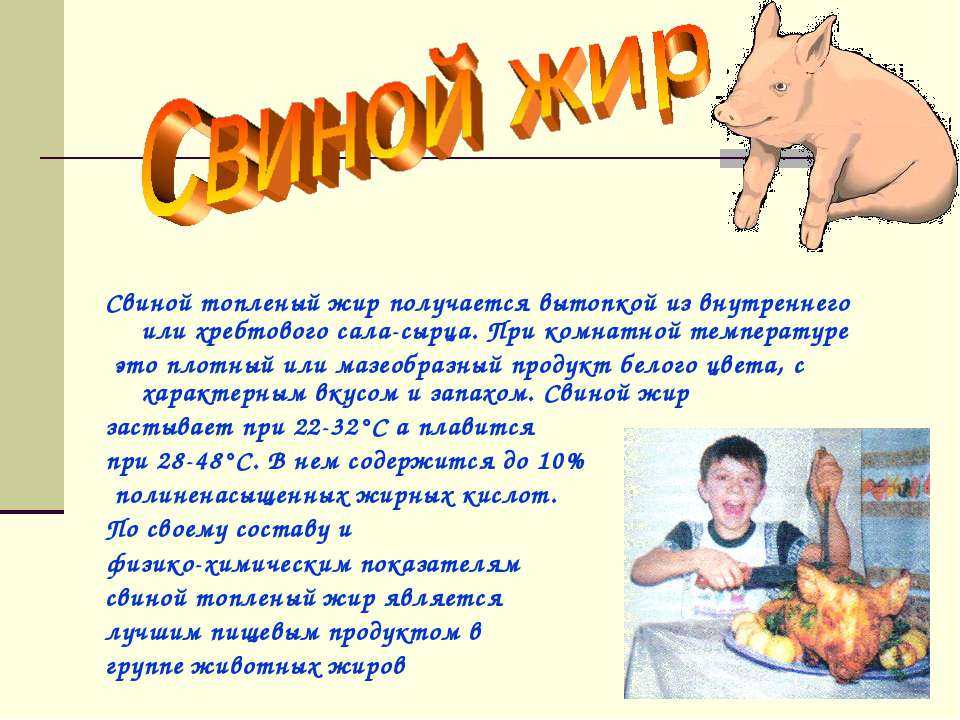 Свиной жир

Свиной топленый жир получается вытопкой из внутреннего или хребтового сала-сырца. При комнатной температуре это плотный или мазеобразный продукт белого цвета, с характерным вкусом и запахом. Свиной жир застывает при 22-32°С а плавится при 28-48°С. В нем содержится до 10% полиненасыщенных жирных кислот. По своему составу и физико-химическим показателям свиной топленый жир является лучшим пищевым продуктом в группе животных жиров